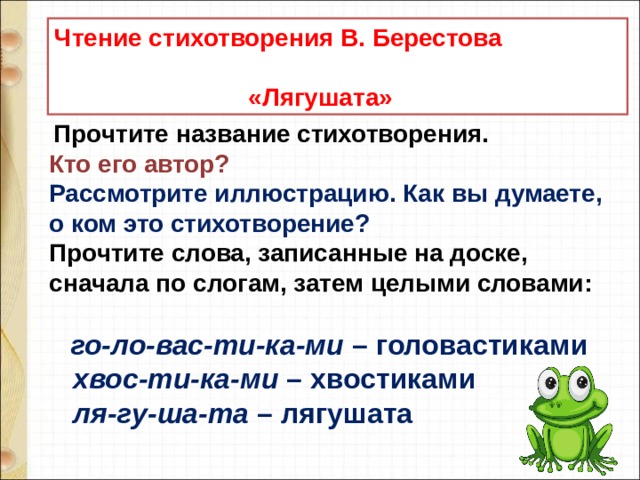 Чтение стихотворения В. Берестова

«Лягушата»

Прочтите название стихотворения.
Кто его автор?
Рассмотрите иллюстрацию. Как вы думаете, о ком это стихотворение?
Прочтите слова, записанные на доске, сначала по слогам, затем целыми словами:

го-ло-вас-ти-ка-ми – головастиками
хвос-ти-ка-ми – хвостиками
ля-гу-ша-та – лягушата